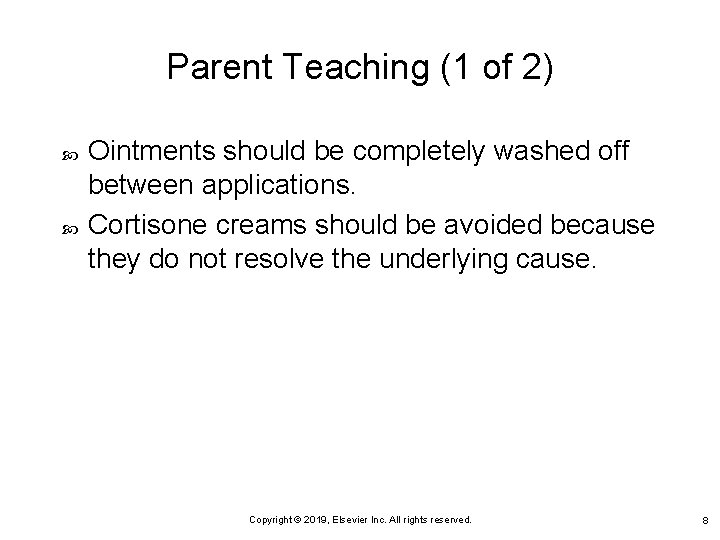 Parent Teaching (1 of 2)

Ointments should be completely washed off between applications.

Cortisone creams should be avoided because they do not resolve the underlying cause.

Copyright © 2019, Elsevier Inc. All rights reserved.

8